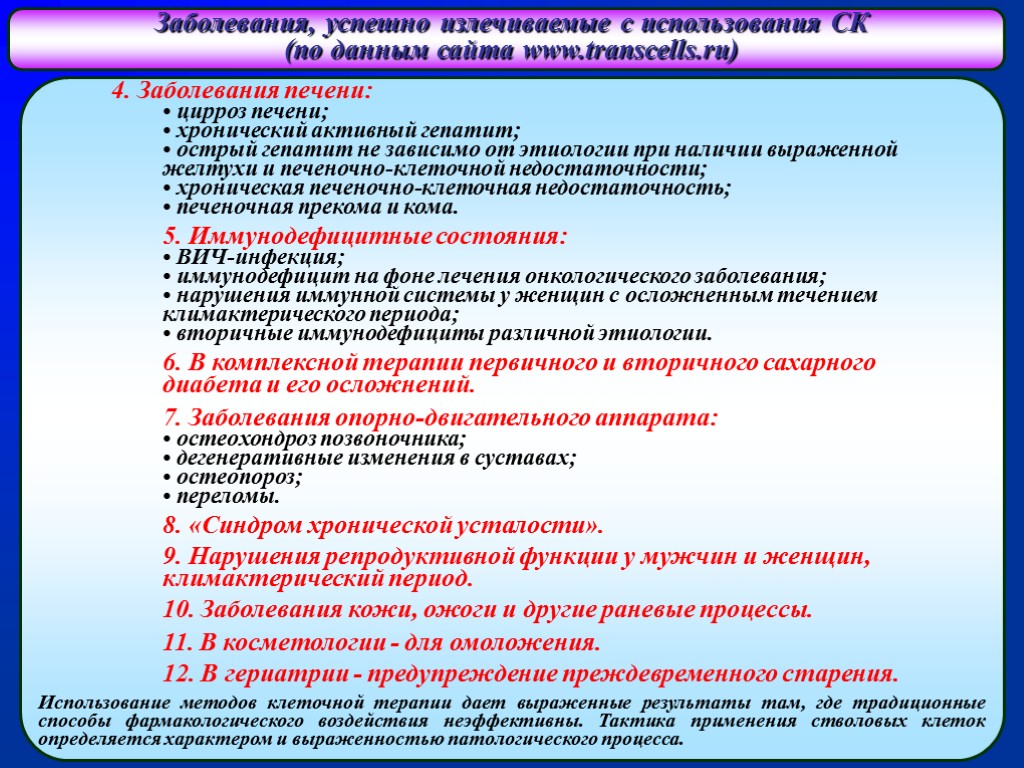 Заболевания, успешно излечиваемые с использования СК
(по данным сайта www.transcells.ru)

4. Заболевания печени:
• цирроз печени;
• хронический активный гепатит;
• острый гепатит не зависимо от этиологии при наличии выраженной желтухи и печеночно-клеточной недостаточности;
• хроническая печеночно-клеточная недостаточность;
• печеночная прекома и кома.

5. Иммунодефицитные состояния:
• ВИЧ-инфекция;
• иммунодефицит на фоне лечения онкологического заболевания;
• нарушения иммунной системы у женщин с осложненным течением климактерического периода;
• вторичные иммунодефициты различной этиологии.

6. В комплексной терапии первичного и вторичного сахарного диабета и его осложнений.

7. Заболевания опорно-двигательного аппарата:
• остеохондроз позвоночника;
• дегенеративные изменения в суставах;
• остеопороз;
• переломы.

8. «Синдром хронической усталости».

9. Нарушения репродуктивной функции у мужчин и женщин, климактерический период.

10. Заболевания кожи, ожоги и другие раневые процессы.

11. В косметологии - для омоложения.

12. В гериатрии - предупреждение преждевременного старения.

Использование методов клеточной терапии дает выраженные результаты там, где традиционные способы фармакологического воздействия неэффективны. Тактика применения стволовых клеток определяется характером и выраженностью патологического процесса.